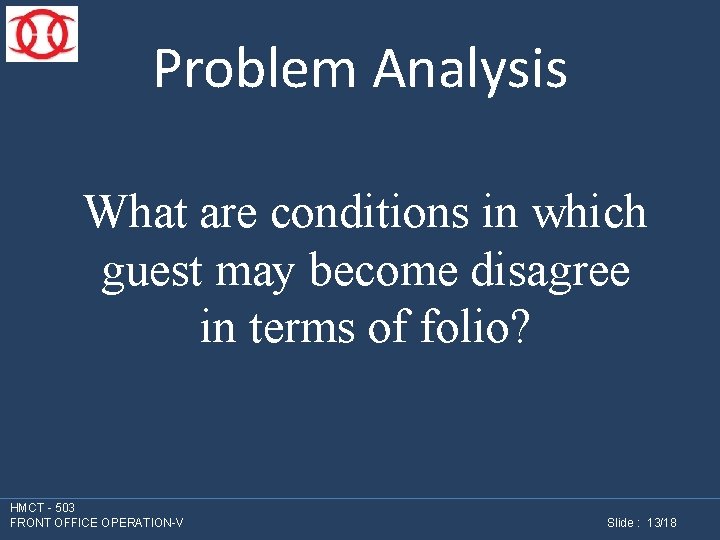 Problem Analysis

What are conditions in which guest may become disagree in terms of folio?

HMCT - 503
FRONT OFFICE OPERATION-V

Slide : 13/18